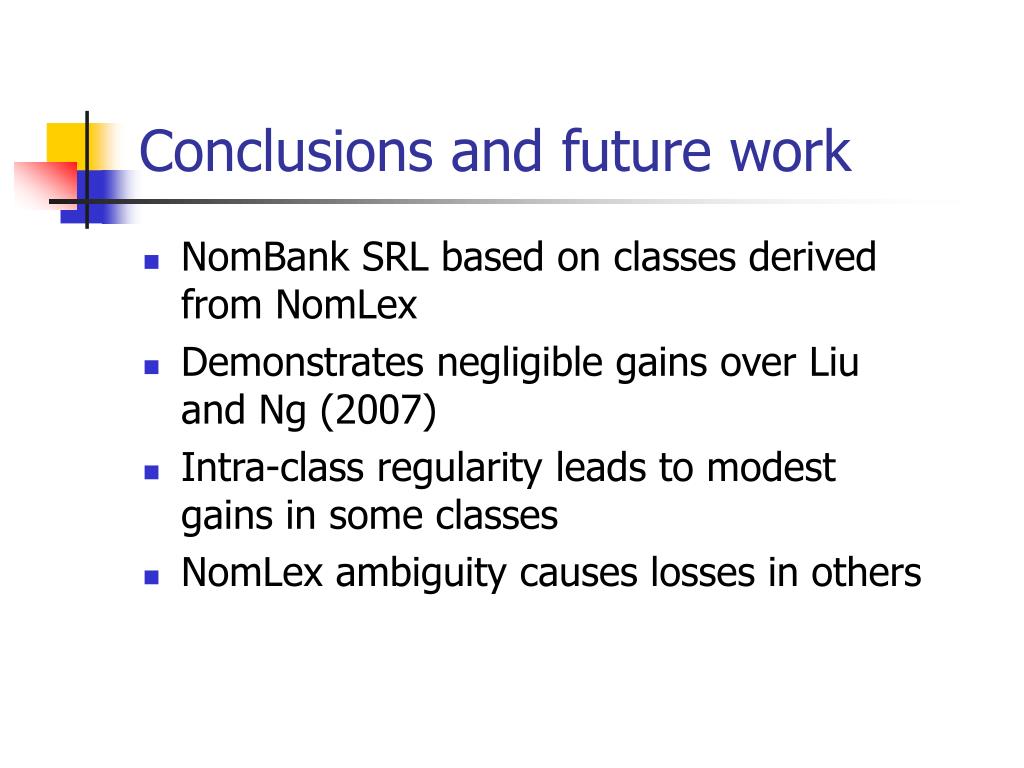 Conclusions and future work

- NomBank SRL based on classes derived from NomLex
- Demonstrates negligible gains over Liu and Ng (2007)
- Intra-class regularity leads to modest gains in some classes
- NomLex ambiguity causes losses in others